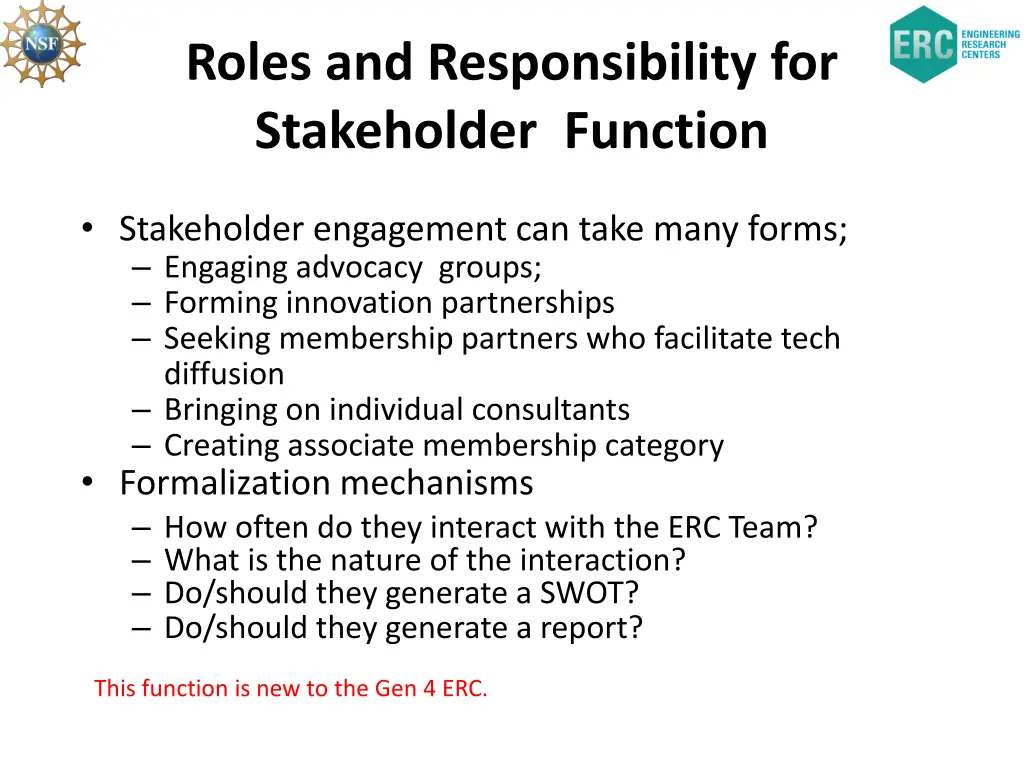 NSF

ERC ENGINEERING RESEARCH CENTERS

Roles and Responsibility for Stakeholder Function

• Stakeholder engagement can take many forms;
– Engaging advocacy groups;
– Forming innovation partnerships
– Seeking membership partners who facilitate tech diffusion
– Bringing on individual consultants
– Creating associate membership category
• Formalization mechanisms
– How often do they interact with the ERC Team?
– What is the nature of the interaction?
– Do/should they generate a SWOT?
– Do/should they generate a report?

This function is new to the Gen 4 ERC.